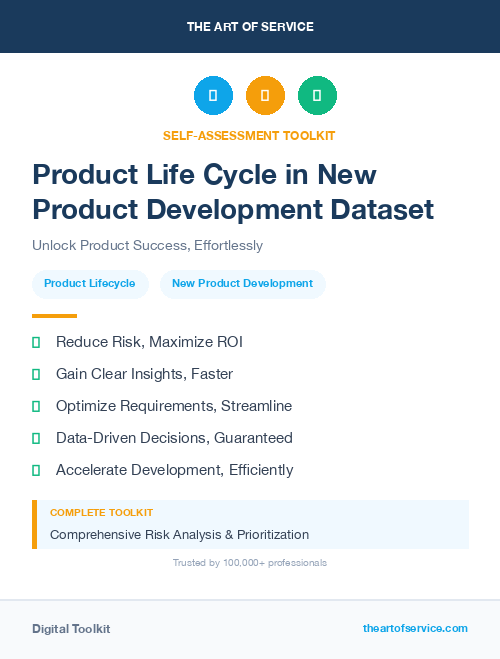 THE ART OF SERVICE

SELF-ASSESSMENT TOOLKIT

Product Life Cycle in New Product Development Dataset

Unlock Product Success, Effortlessly

Product Lifecycle

New Product Development

Reduce Risk, Maximize ROI

Gain Clear Insights, Faster

Optimize Requirements, Streamline

Data-Driven Decisions, Guaranteed

Accelerate Development, Efficiently

COMPLETE TOOLKIT

Comprehensive Risk Analysis & Prioritization

Trusted by 100,000+ professionals

Digital Toolkit

theartofservice.com